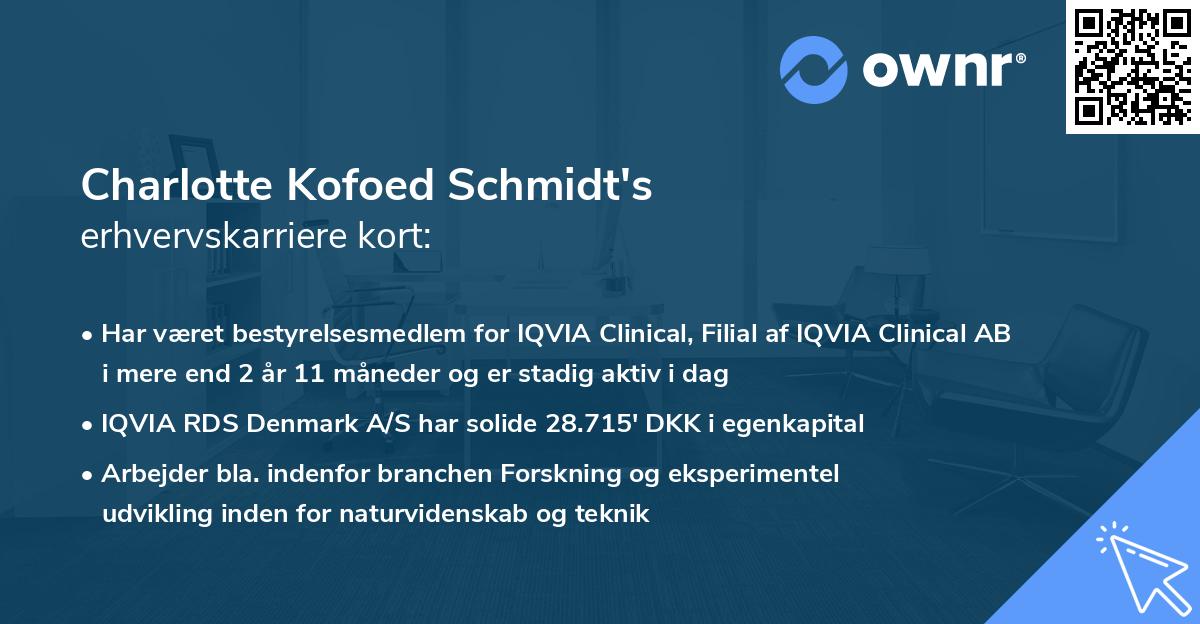 ownr®

Charlotte Kofoed Schmidt's
erhvervskarriere kort:

• Har været bestyrelsesmedlem for IQVIA Clinical, Filial af IQVIA Clinical AB i mere end 2 år 11 måneder og er stadig aktiv i dag
• IQVIA RDS Denmark A/S har solide 28.715' DKK i egenkapital
• Arbejder bla. indenfor branchen Forskning og eksperimentel udvikling inden for naturvidenskab og teknik